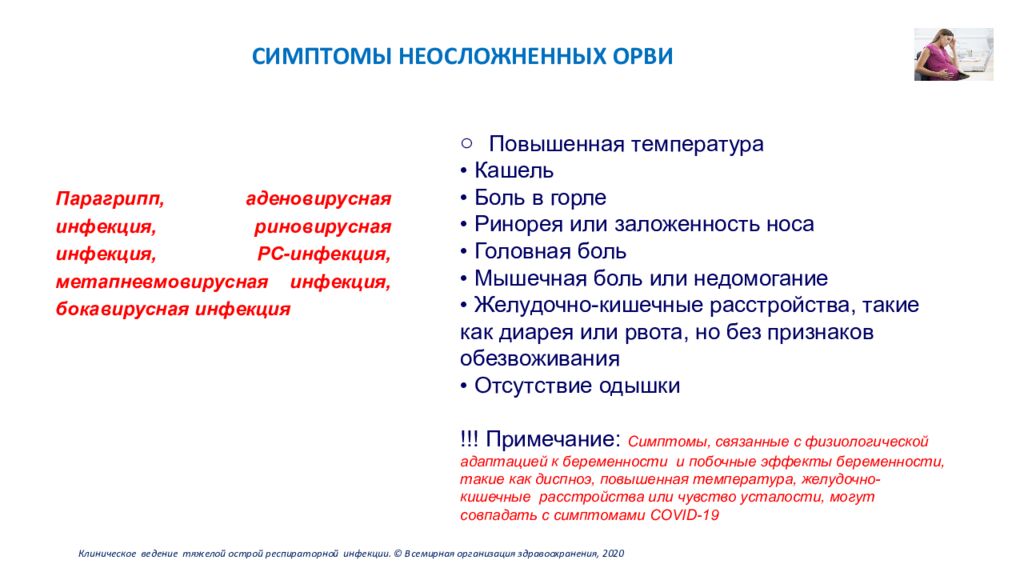 СИМПТОМЫ НЕОСЛОЖНЕННЫХ ОРВИ

Парагрипп, аденовирусная инфекция, риновирусная инфекция, РС-инфекция, метапневмовирусная инфекция, бокавирусная инфекция

○ Повышенная температура
• Кашель
• Боль в горле
• Ринорея или заложенность носа
• Головная боль
• Мышечная боль или недомогание
• Желудочно-кишечные расстройства, такие как диарея или рвота, но без признаков обезвоживания
• Отсутствие одышки

!!! Примечание: Симптомы, связанные с физиологической адаптацией к беременности и побочные эффекты беременности, такие как диспноэ, повышенная температура, желудочно-кишечные расстройства или чувство усталости, могут совпадать с симптомами COVID-19

Клиническое ведение тяжелой острой респираторной инфекции. © Всемирная организация здравоохранения, 2020